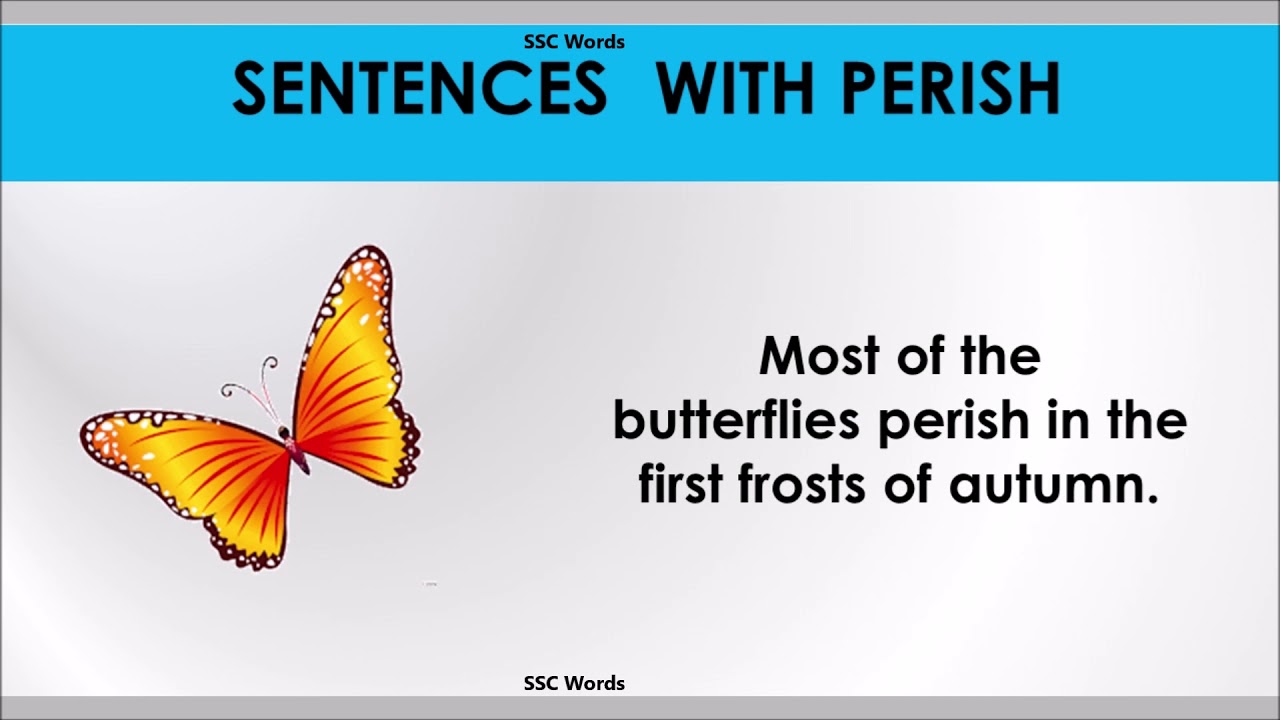 SSC Words

SENTENCES WITH PERISH

Most of the butterflies perish in the first frosts of autumn.

SSC Words